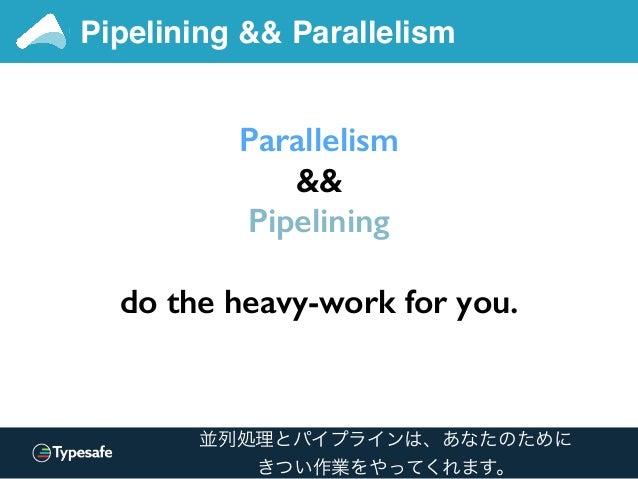 Pipelining && Parallelism

Parallelism
&&
Pipelining

do the heavy-work for you.

Typesafe

並列処理とパイプラインは、あなたのために
きつい作業をやってくれます。